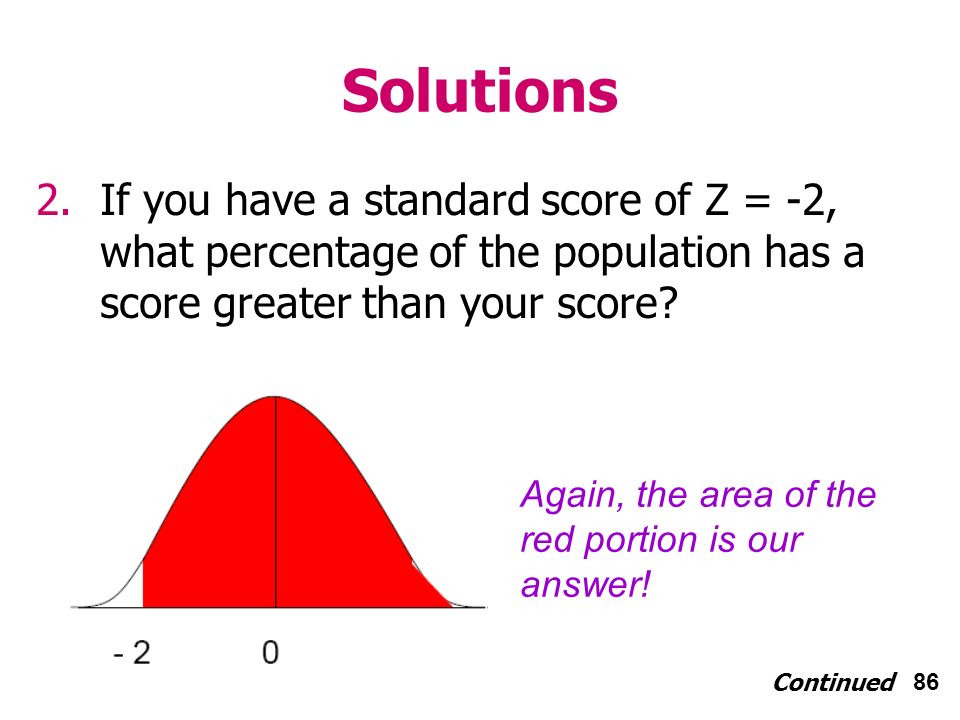 Solutions

2. If you have a standard score of Z = -2, what percentage of the population has a score greater than your score?

- 2

0

Again, the area of the red portion is our answer!

Continued 86